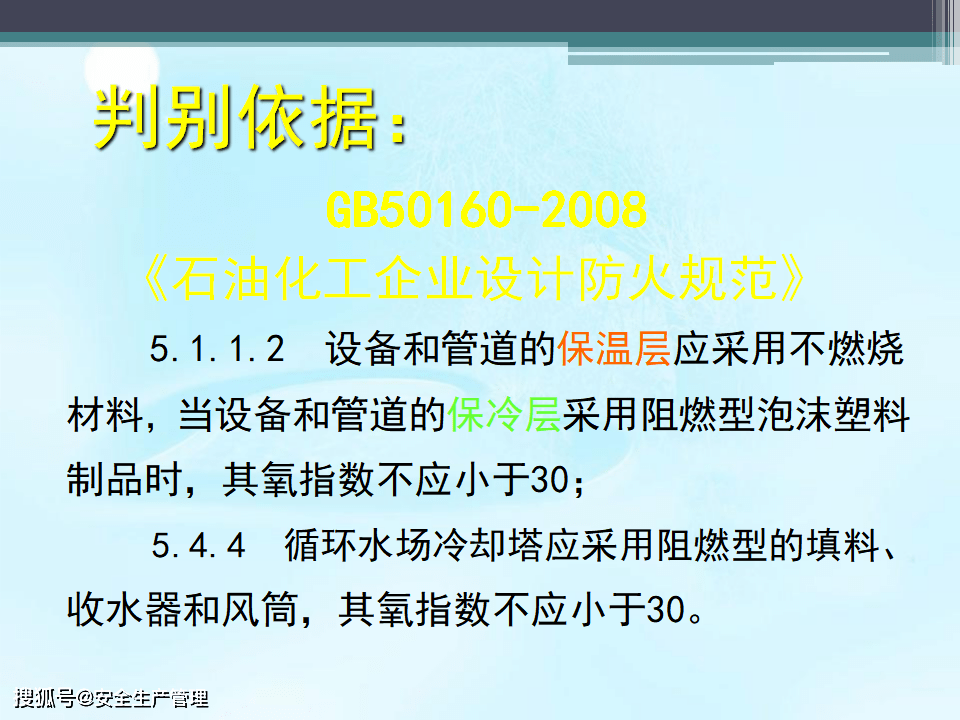 判别依据：

GB50160-2008

《石油化工企业设计防火规范》

5.1.1.2　设备和管道的保温层应采用不燃烧材料，当设备和管道的保冷层采用阻燃型泡沫塑料制品时，其氧指数不应小于30；

5.4.4　循环水场冷却塔应采用阻燃型的填料、收水器和风筒，其氧指数不应小于30。

搜狐号@安全生产管理